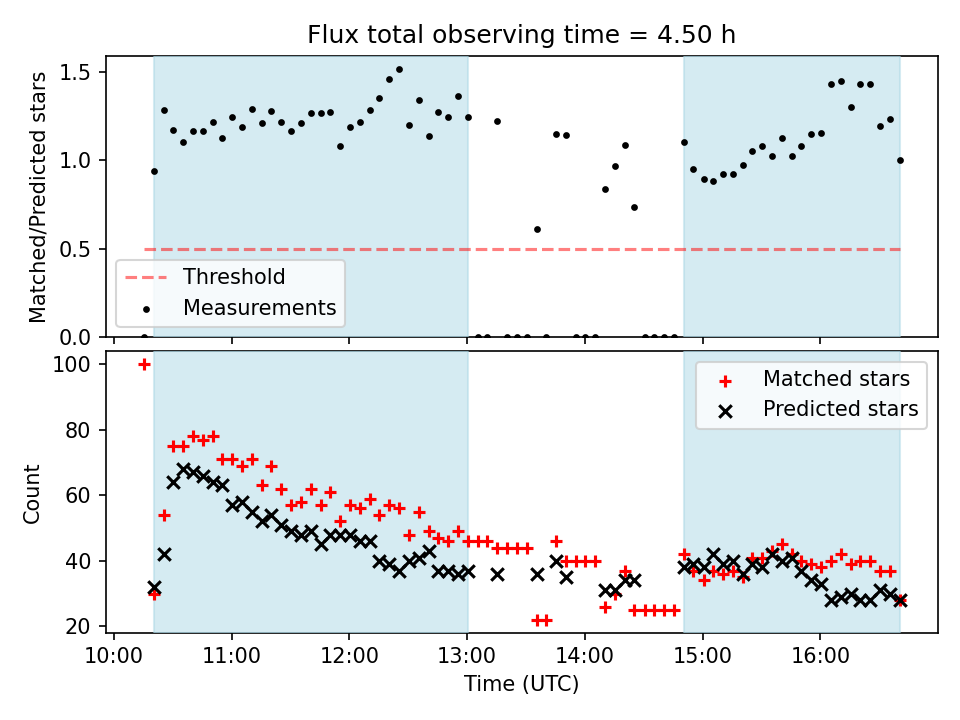 Flux total observing time = 4.50 h

Matched/Predicted stars

1.5
1.0
0.5
0.0

Threshold
Measurements

Count

100
80
60
40
20

Matched stars
Predicted stars

10:00
11:00
12:00
13:00
14:00
15:00
16:00

Time (UTC)